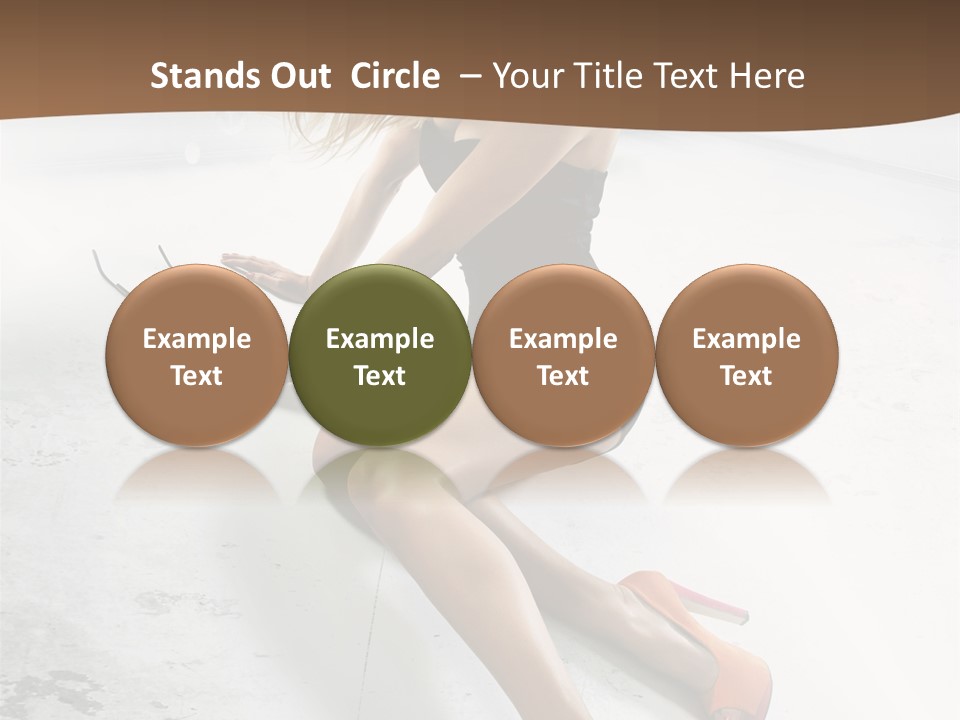 Stands Out Circle – Your Title Text Here

Example Text

Example Text

Example Text

Example Text